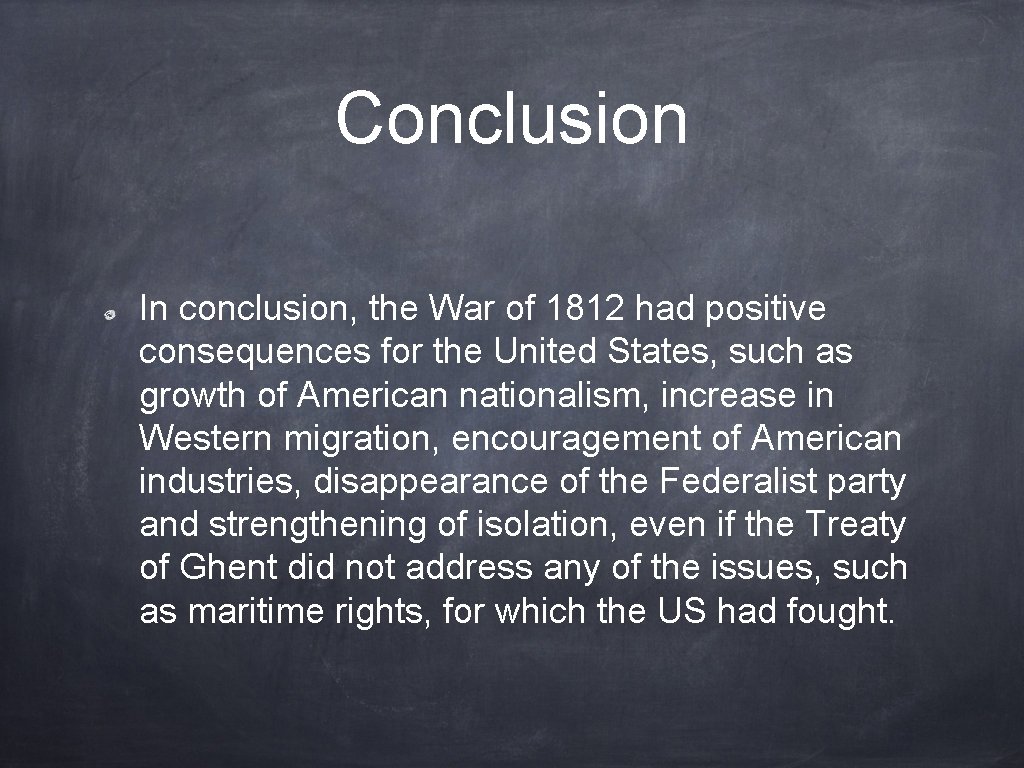 Conclusion

In conclusion, the War of 1812 had positive consequences for the United States, such as growth of American nationalism, increase in Western migration, encouragement of American industries, disappearance of the Federalist party and strengthening of isolation, even if the Treaty of Ghent did not address any of the issues, such as maritime rights, for which the US had fought.